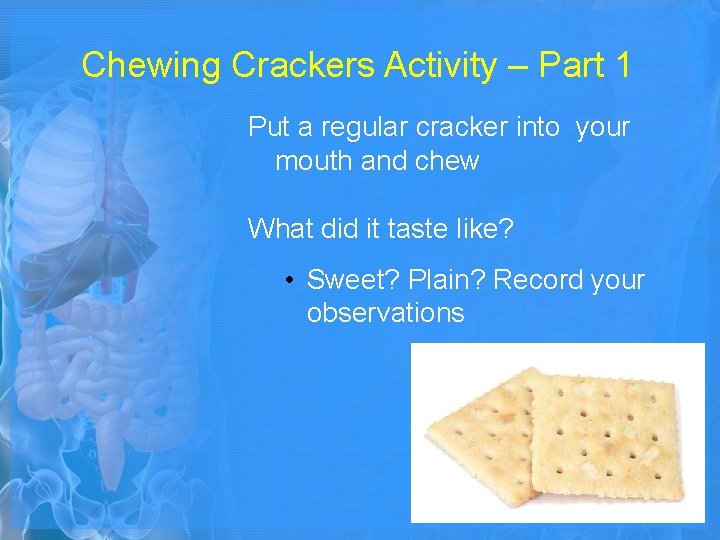 Chewing Crackers Activity – Part 1

Put a regular cracker into your mouth and chew

What did it taste like?

• Sweet? Plain? Record your observations